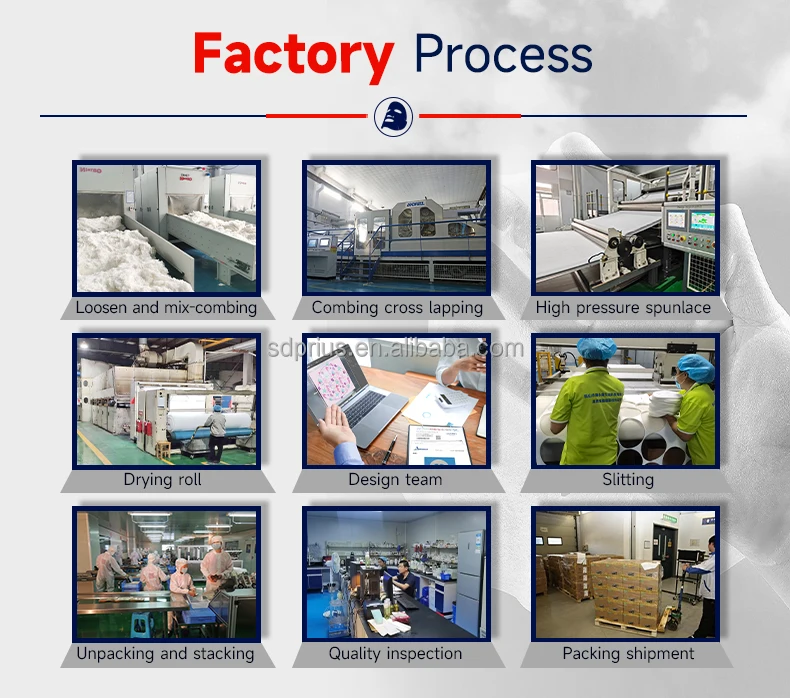 Factory Process

Loosen and mix-combing

Combing cross lapping

High pressure spunlace

sdprius.en.alibaba.com

Drying roll

Design team

Slitting

Unpacking and stacking

Quality inspection

Packing shipment